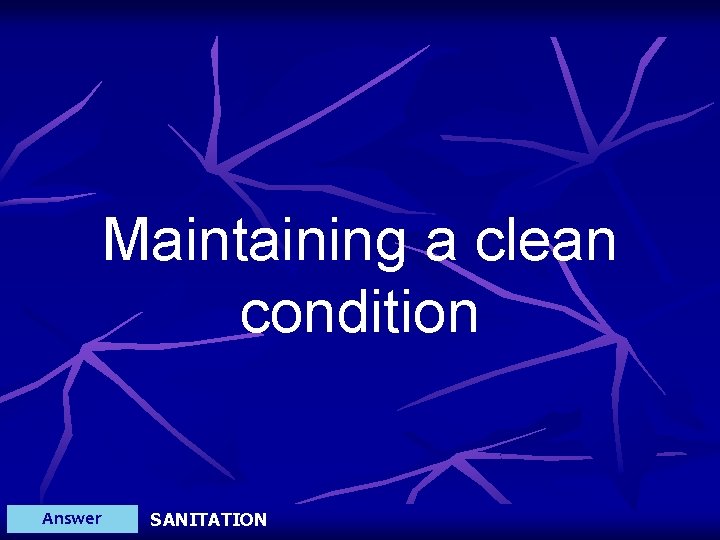 Maintaining a clean condition

Answer

SANITATION